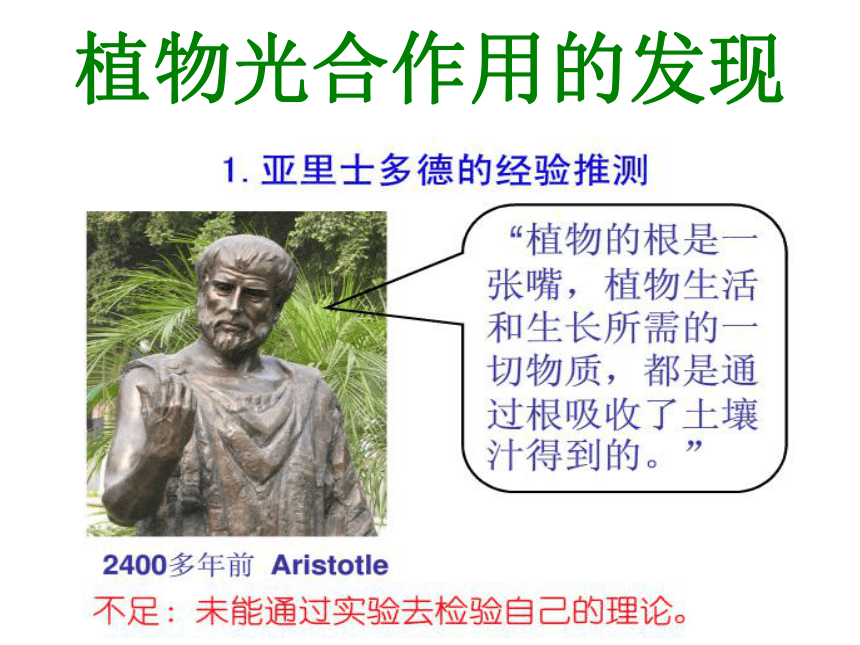 植物光合作用的发现

1. 亚里士多德的经验推测

“植物的根是一张嘴，植物生活和生长所需的一切物质，都是通过根吸收了土壤汁得到的。”

2400多年前 Aristotle

不足：未能通过实验去检验自己的理论。